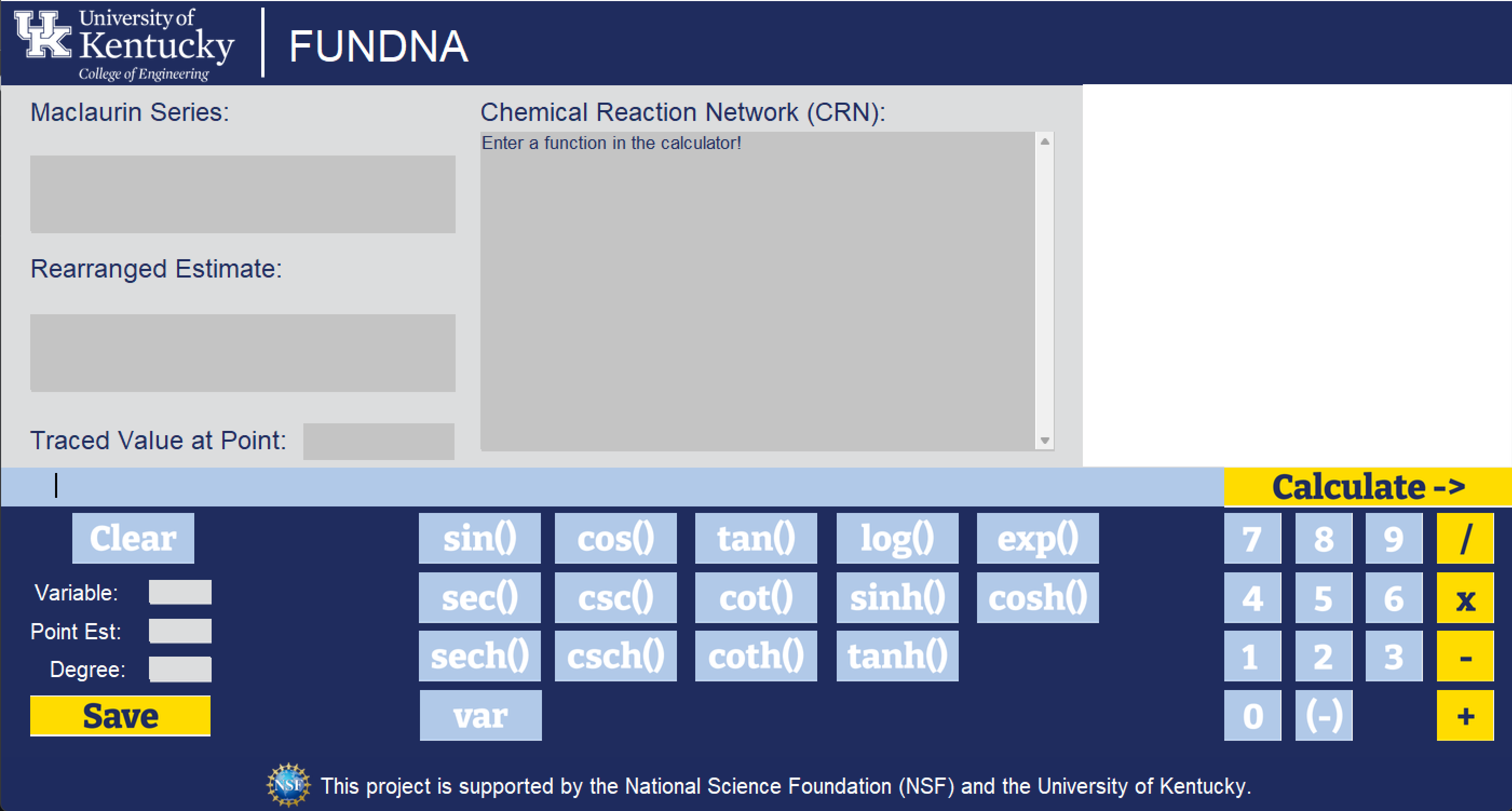 UK University of Kentucky College of Engineering

FUNDNA

Maclaurin Series:

Rearranged Estimate:

Traced Value at Point:

Chemical Reaction Network (CRN):

Enter a function in the calculator!

Calculate ->

Clear

Variable:

Point Est:

Degree:

Save

sin() cos() tan() log() exp()

sec() csc() cot() sinh() cosh()

sech() csch() coth() tanh()

var

7 8 9 /

4 5 6 x

1 2 3 -

0 (-) +

NSF This project is supported by the National Science Foundation (NSF) and the University of Kentucky.